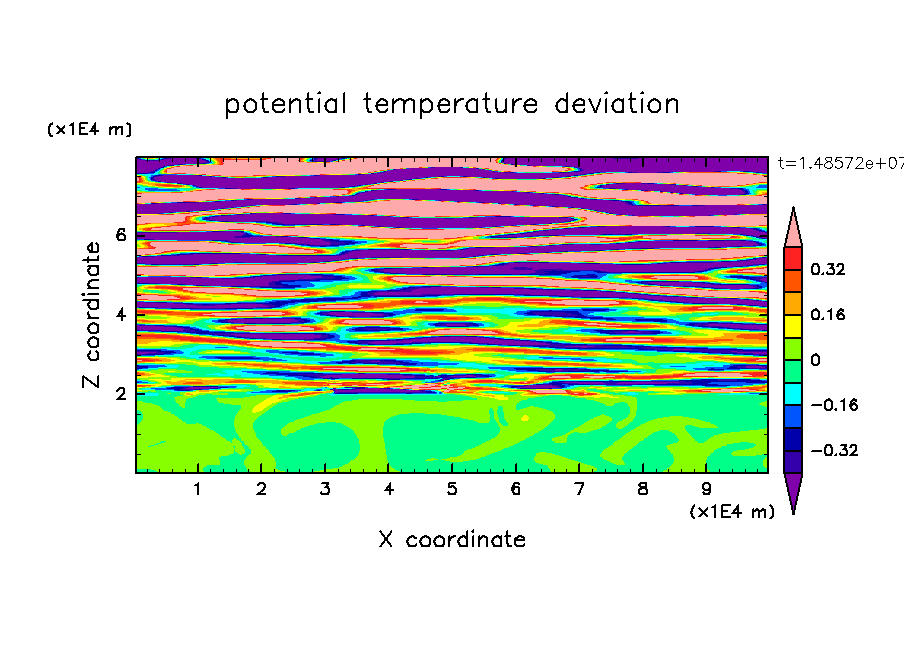 potential temperature deviation

(x1E4 m)

t=1.48572e+07

Z coordinate

6

4

2

0.32

0.16

0

−0.16

−0.32

1 2 3 4 5 6 7 8 9

(x1E4 m)

X coordinate